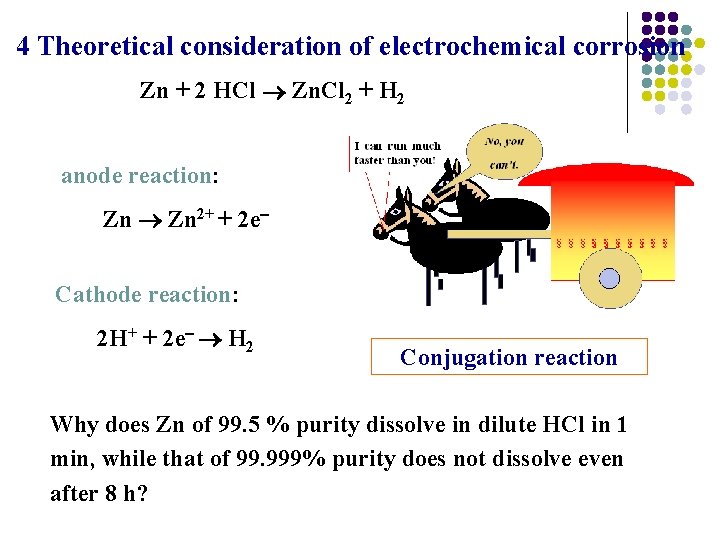 4 Theoretical consideration of electrochemical corrosion

$Zn + 2\ HCl \rightarrow ZnCl_2 + H_2$

I can run much faster than you!

No, you can't.

anode reaction:

$Zn \rightarrow Zn^{2+} + 2e^-$

Cathode reaction:

$2H^+ + 2e^- \rightarrow H_2$

Conjugation reaction

Why does Zn of 99.5 % purity dissolve in dilute HCl in 1 min, while that of 99.999% purity does not dissolve even after 8 h?